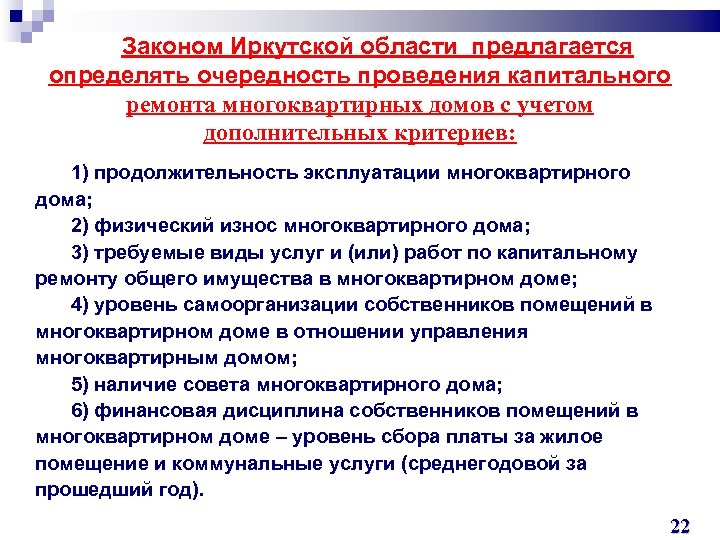 Законом Иркутской области предлагается определять очередность проведения капитального ремонта многоквартирных домов с учетом дополнительных критериев:

1) продолжительность эксплуатации многоквартирного дома;

2) физический износ многоквартирного дома;

3) требуемые виды услуг и (или) работ по капитальному ремонту общего имущества в многоквартирном доме;

4) уровень самоорганизации собственников помещений в многоквартирном доме в отношении управления многоквартирным домом;

5) наличие совета многоквартирного дома;

6) финансовая дисциплина собственников помещений в многоквартирном доме – уровень сбора платы за жилое помещение и коммунальные услуги (среднегодовой за прошедший год).

22